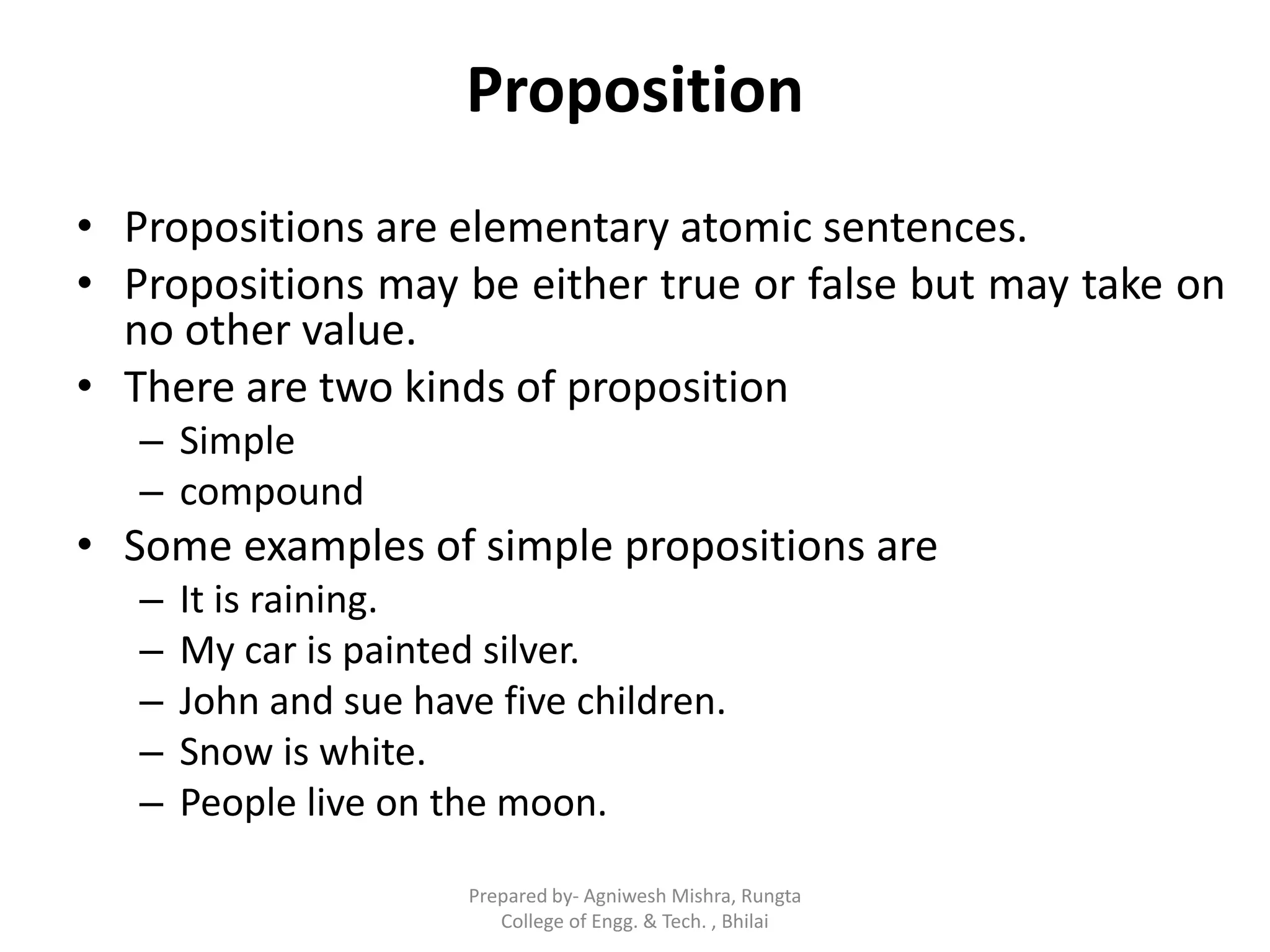 Proposition

• Propositions are elementary atomic sentences.
• Propositions may be either true or false but may take on no other value.
• There are two kinds of proposition
  – Simple
  – compound
• Some examples of simple propositions are
  – It is raining.
  – My car is painted silver.
  – John and sue have five children.
  – Snow is white.
  – People live on the moon.

Prepared by- Agniwesh Mishra, Rungta College of Engg. & Tech. , Bhilai